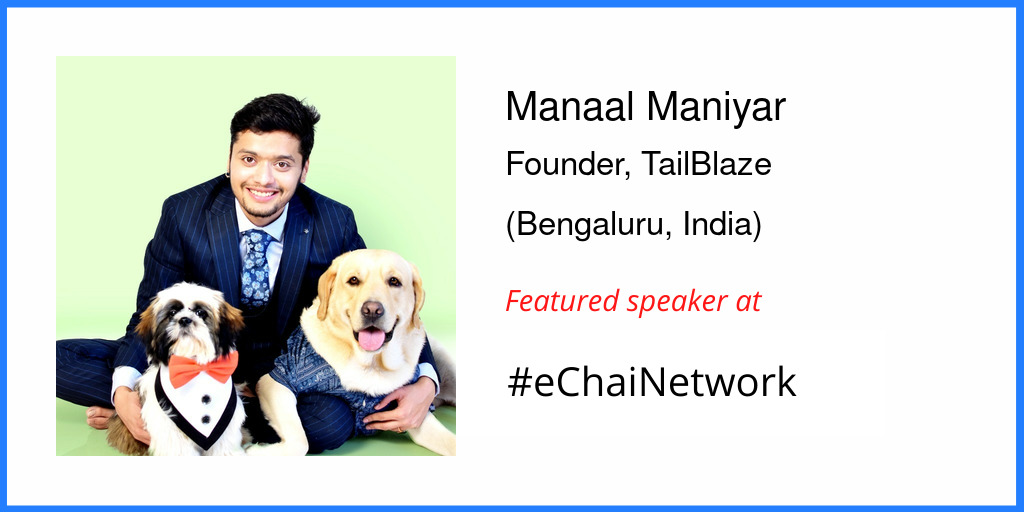 Manaal Maniyar

Founder, TailBlaze

(Bengaluru, India)

Featured speaker at

#eChaiNetwork